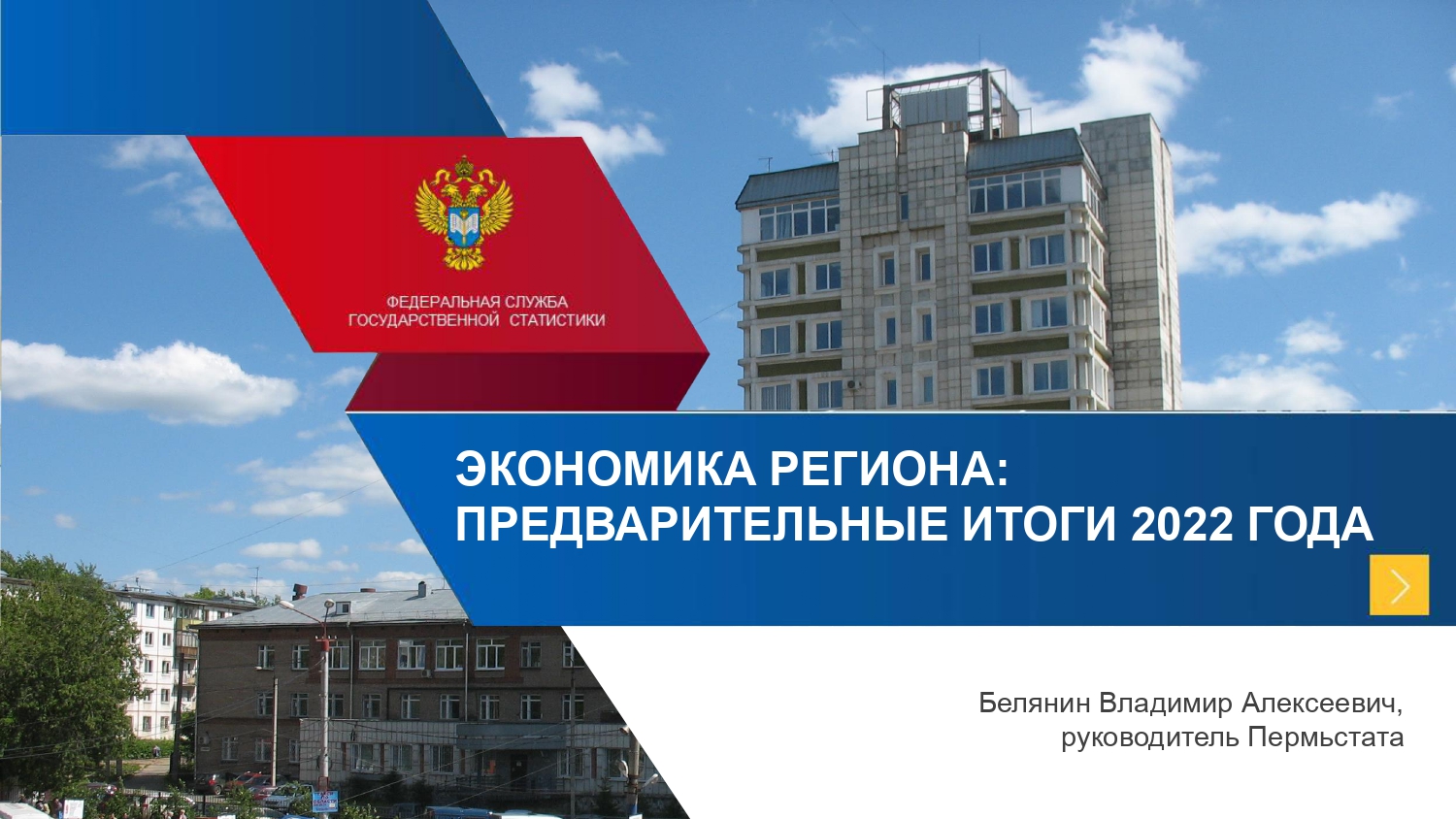 ФЕДЕРАЛЬНАЯ СЛУЖБА
ГОСУДАРСТВЕННОЙ СТАТИСТИКИ

ЭКОНОМИКА РЕГИОНА:
ПРЕДВАРИТЕЛЬНЫЕ ИТОГИ 2022 ГОДА

Белянин Владимир Алексеевич,
руководитель Пермьстата